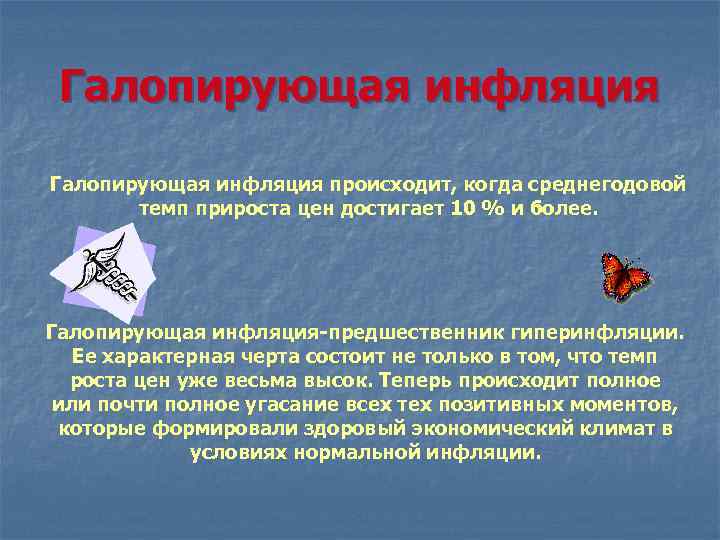 Галопирующая инфляция

Галопирующая инфляция происходит, когда среднегодовой темп прироста цен достигает 10 % и более.

Галопирующая инфляция-предшественник гиперинфляции. Ее характерная черта состоит не только в том, что темп роста цен уже весьма высок. Теперь происходит полное или почти полное угасание всех тех позитивных моментов, которые формировали здоровый экономический климат в условиях нормальной инфляции.